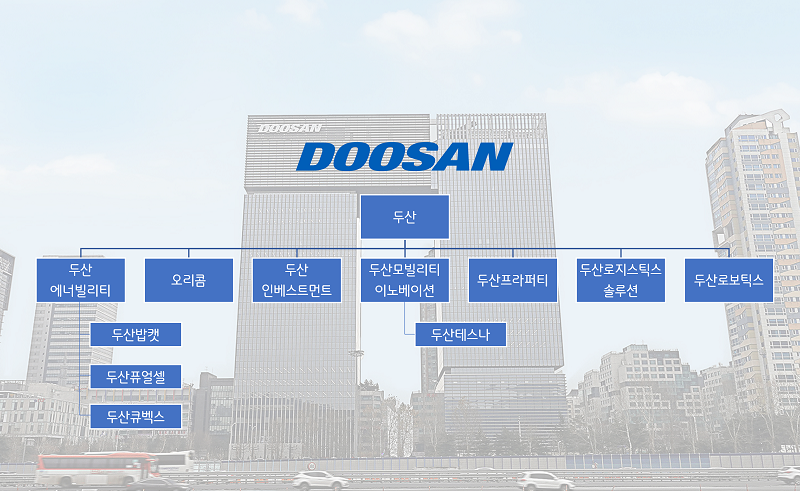 DOOSAN

DOOSAN

두산

두산 에너빌리티

오리콤

두산 인베스트먼트

두산모빌리티 이노베이션

두산프라퍼티

두산로지스틱스 솔루션

두산로보틱스

두산밥캣

두산퓨얼셀

두산큐벡스

두산테스나